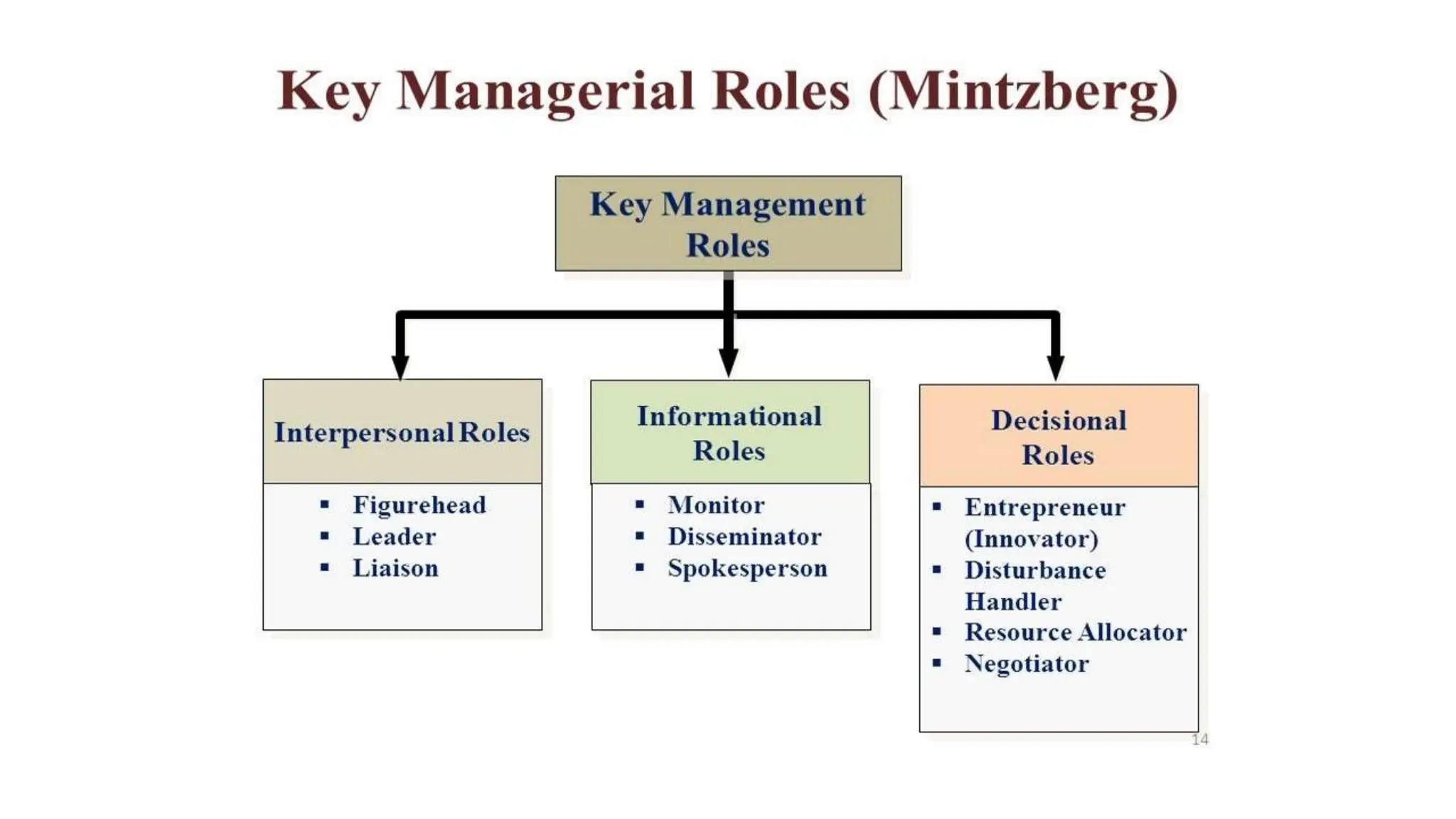 Key Managerial Roles (Mintzberg)

Key Management Roles

Interpersonal Roles

- Figurehead
- Leader
- Liaison

Informational Roles

- Monitor
- Disseminator
- Spokesperson

Decisional Roles

- Entrepreneur (Innovator)
- Disturbance Handler
- Resource Allocator
- Negotiator

14